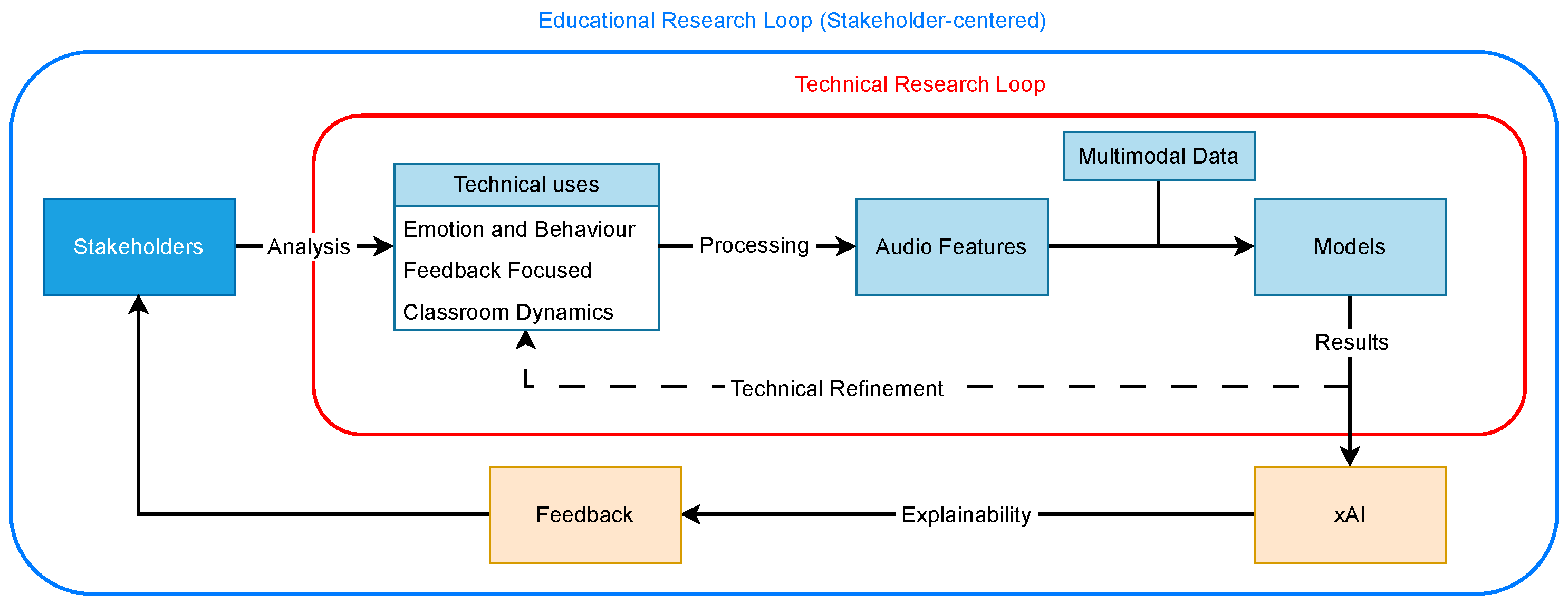 Educational Research Loop (Stakeholder-centered)

Technical Research Loop

Stakeholders

Analysis

Technical uses

Emotion and Behaviour

Feedback Focused

Classroom Dynamics

Processing

Audio Features

Multimodal Data

Models

Results

Technical Refinement

xAI

Explainability

Feedback